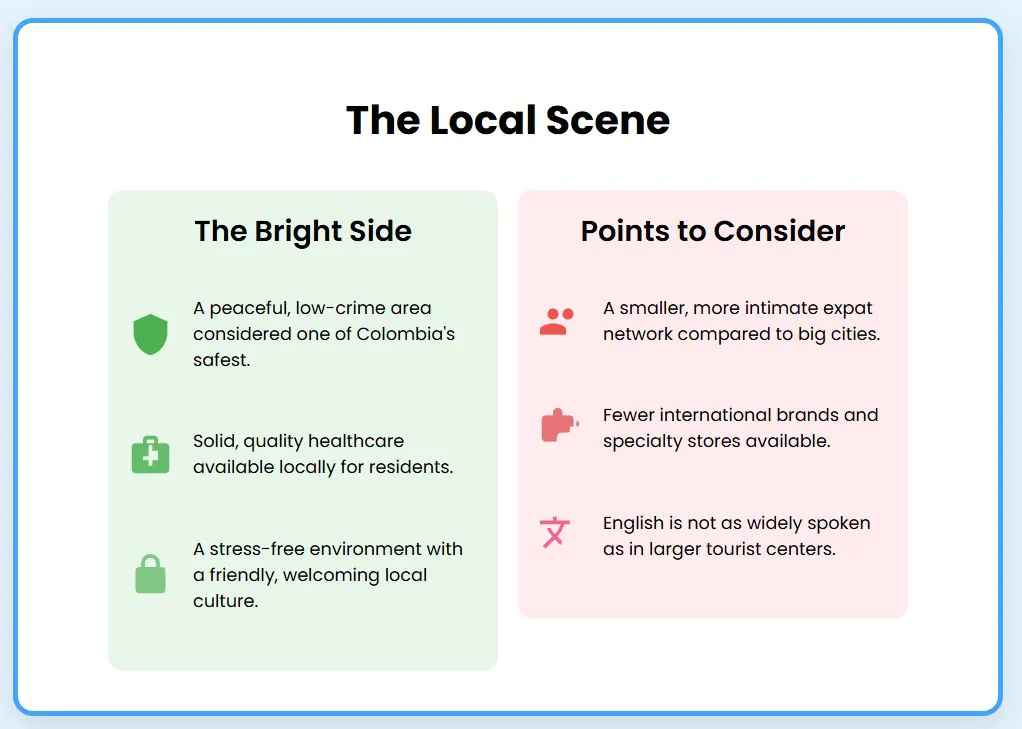 The Local Scene

The Bright Side

A peaceful, low-crime area considered one of Colombia's safest.

Solid, quality healthcare available locally for residents.

A stress-free environment with a friendly, welcoming local culture.

Points to Consider

A smaller, more intimate expat network compared to big cities.

Fewer international brands and specialty stores available.

English is not as widely spoken as in larger tourist centers.